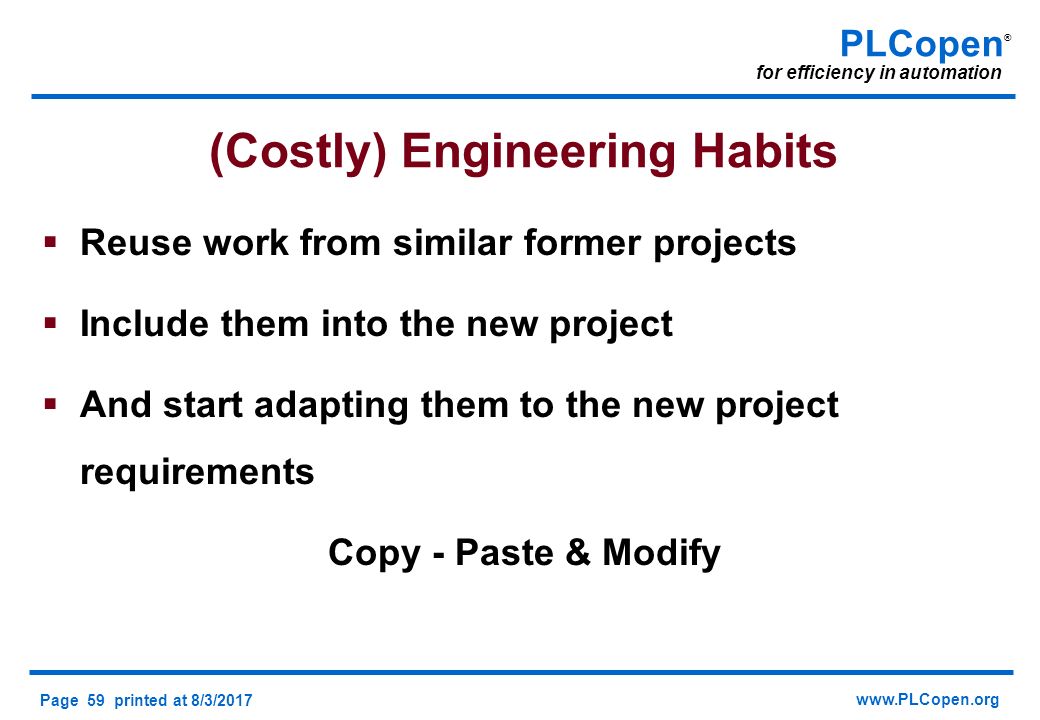 PLCopen®
for efficiency in automation

(Costly) Engineering Habits

▪ Reuse work from similar former projects

▪ Include them into the new project

▪ And start adapting them to the new project requirements

Copy - Paste & Modify

Page 59 printed at 8/3/2017

www.PLCopen.org